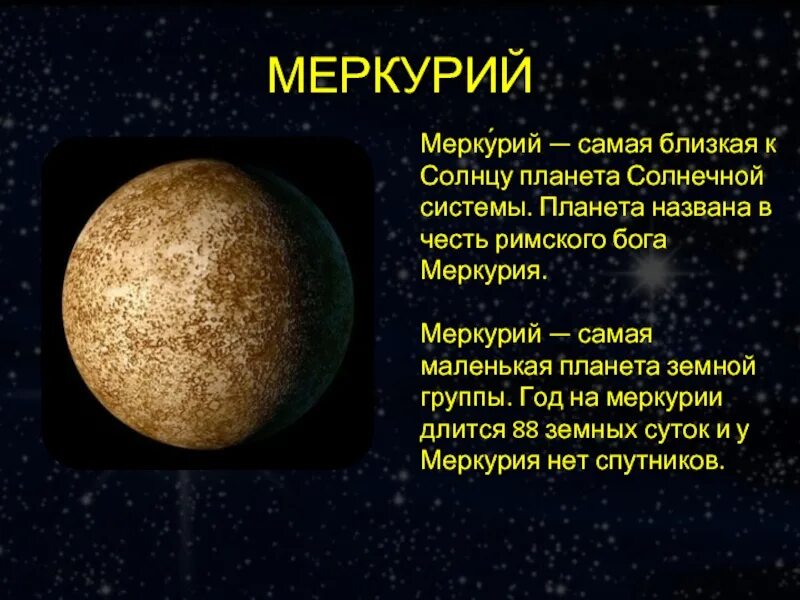 МЕРКУРИЙ

Мерку́рий — самая близкая к Солнцу планета Солнечной системы. Планета названа в честь римского бога Меркурия.

Меркурий — самая маленькая планета земной группы. Год на меркурии длится 88 земных суток и у Меркурия нет спутников.